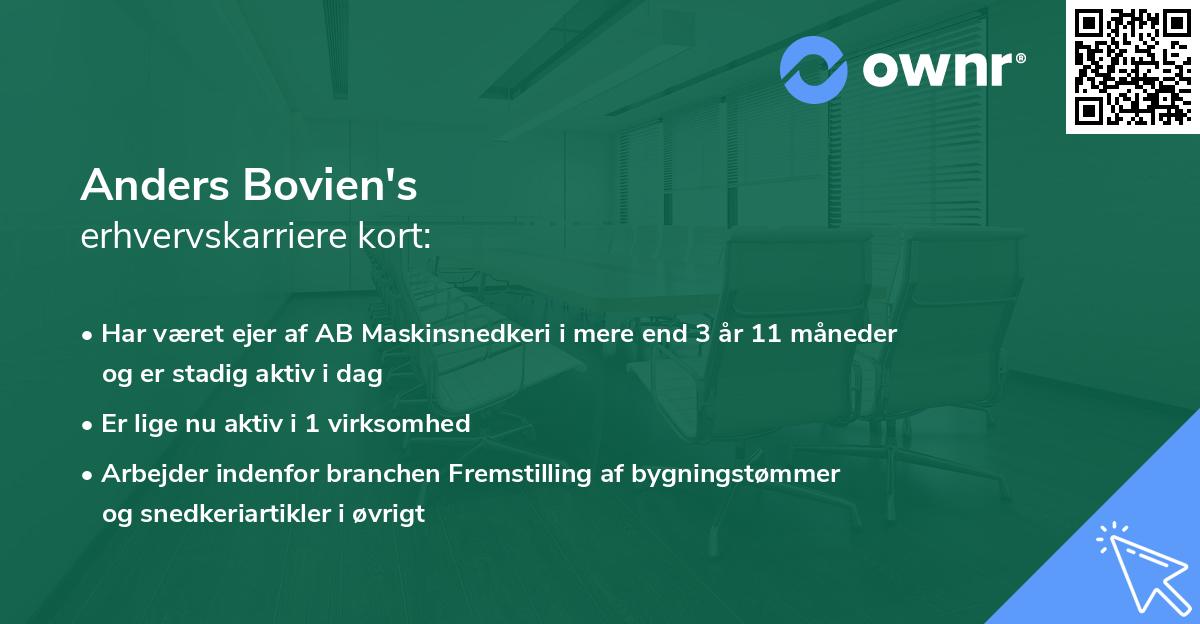 ownr®

Anders Bovien's
erhvervskarriere kort:

• Har været ejer af AB Maskinsnedkeri i mere end 3 år 11 måneder og er stadig aktiv i dag

• Er lige nu aktiv i 1 virksomhed

• Arbejder indenfor branchen Fremstilling af bygningstømmer og snedkeriartikler i øvrigt